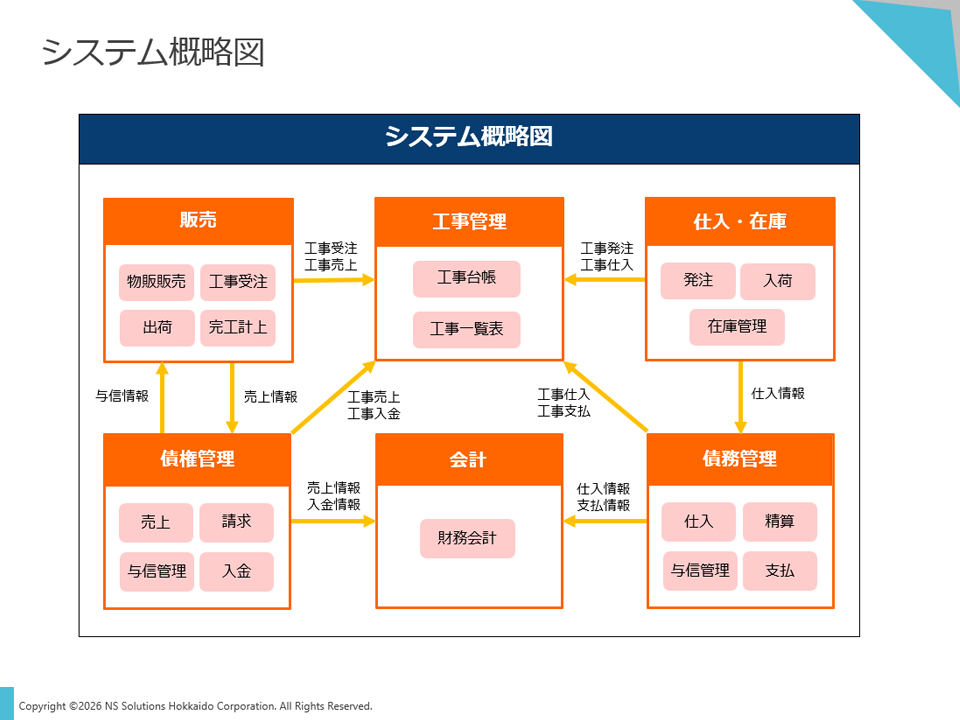 システム概略図

システム概略図

販売

物販販売

工事受注

出荷

完工計上

工事受注
工事売上

工事管理

工事台帳

工事一覧表

工事発注
工事仕入

仕入・在庫

発注

入荷

在庫管理

与信情報

売上情報

工事売上
工事入金

工事仕入
工事支払

仕入情報

債権管理

売上

請求

与信管理

入金

売上情報
入金情報

会計

財務会計

仕入情報
支払情報

債務管理

仕入

精算

与信管理

支払

Copyright ©2026 NS Solutions Hokkaido Corporation. All Rights Reserved.